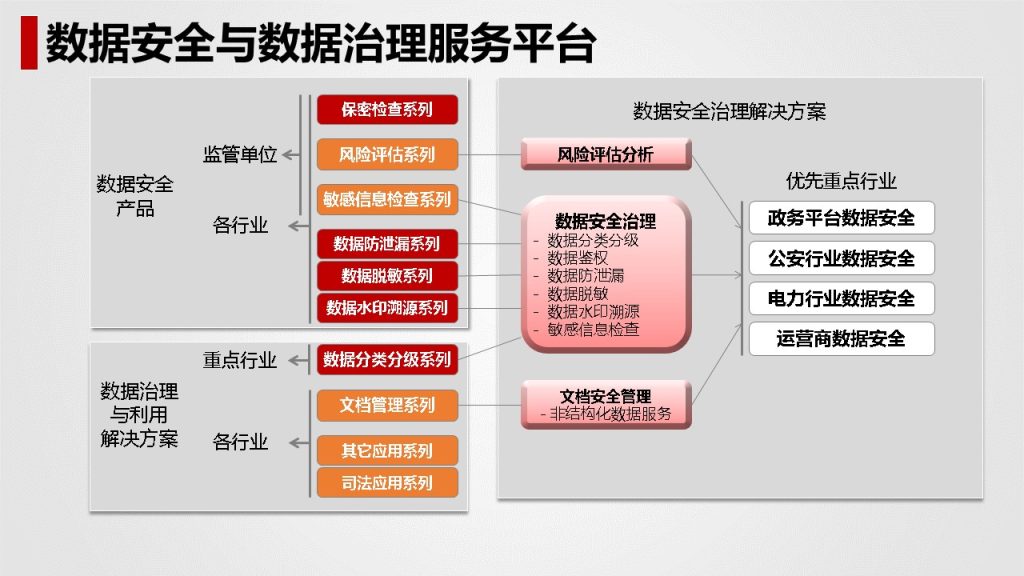 数据安全与数据治理服务平台

数据安全产品

监管单位

各行业

保密检查系列

风险评估系列

敏感信息检查系列

数据防泄漏系列

数据脱敏系列

数据水印溯源系列

数据治理与利用解决方案

重点行业

各行业

数据分类分级系列

文档管理系列

其它应用系列

司法应用系列

数据安全治理解决方案

风险评估分析

数据安全治理
- 数据分类分级
- 数据鉴权
- 数据防泄漏
- 数据脱敏
- 数据水印溯源
- 敏感信息检查

文档安全管理
- 非结构化数据服务

优先重点行业

政务平台数据安全

公安行业数据安全

电力行业数据安全

运营商数据安全